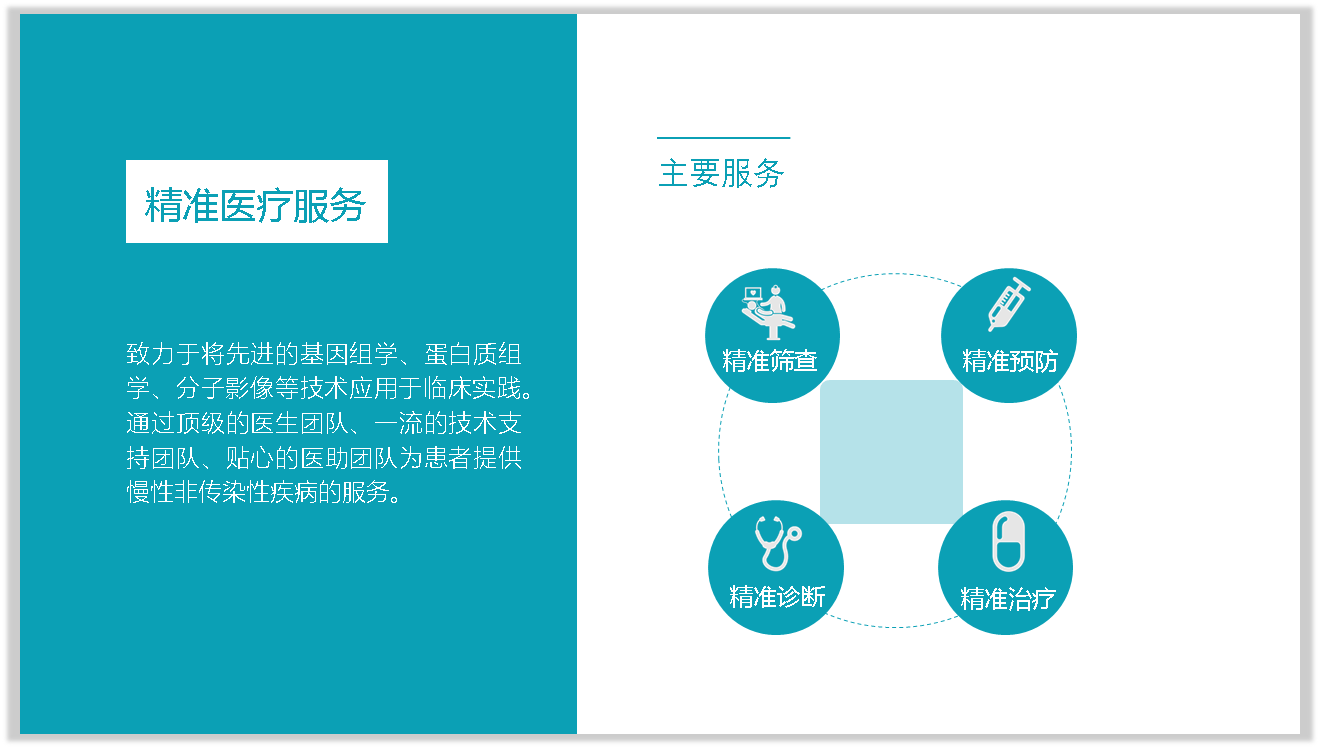 精准医疗服务

致力于将先进的基因组学、蛋白质组学、分子影像等技术应用于临床实践。通过顶级的医生团队、一流的技术支持团队、贴心的医助团队为患者提供慢性非传染性疾病的服务。

主要服务

精准筛查

精准预防

精准诊断

精准治疗